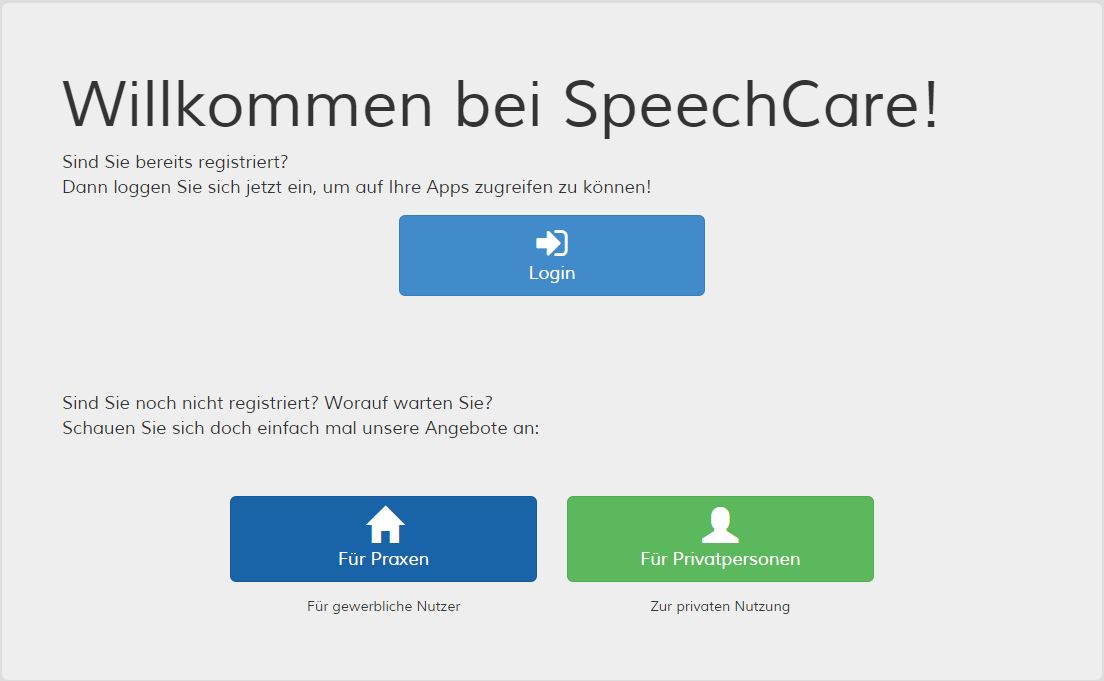 Willkommen bei SpeechCare!

Sind Sie bereits registriert?
Dann loggen Sie sich jetzt ein, um auf Ihre Apps zugreifen zu können!

Login

Sind Sie noch nicht registriert? Worauf warten Sie?
Schauen Sie sich doch einfach mal unsere Angebote an:

Für Praxen

Für gewerbliche Nutzer

Für Privatpersonen

Zur privaten Nutzung